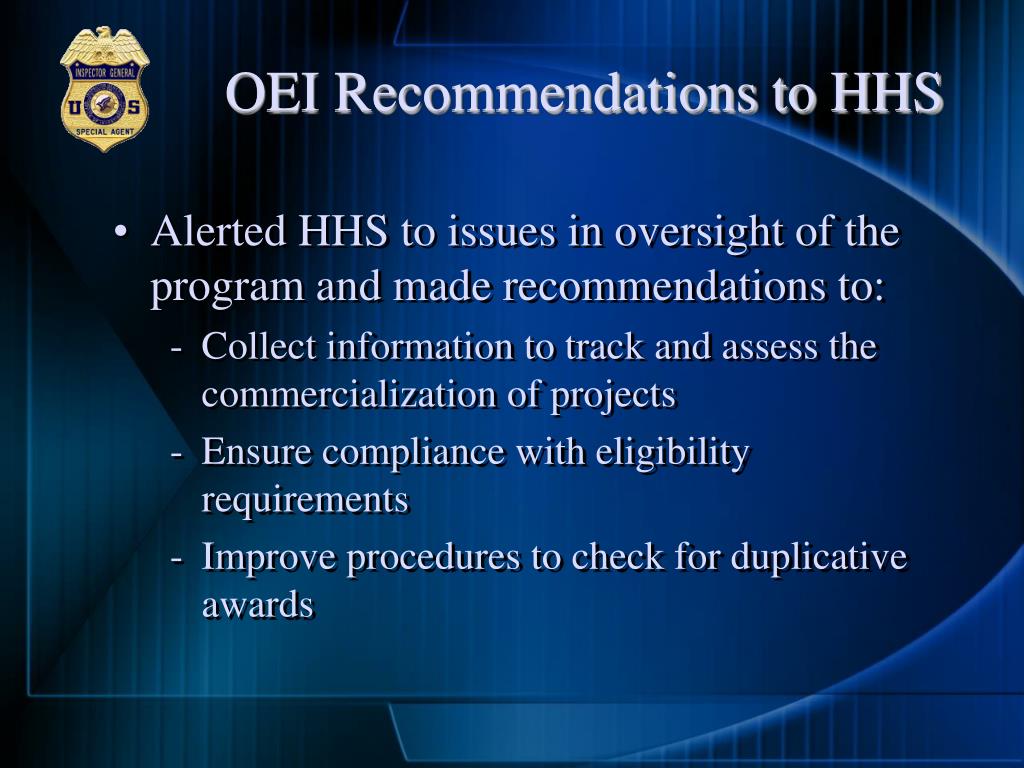 INSPECTOR GENERAL
U S
SPECIAL AGENT

OEI Recommendations to HHS

• Alerted HHS to issues in oversight of the program and made recommendations to:
- Collect information to track and assess the commercialization of projects
- Ensure compliance with eligibility requirements
- Improve procedures to check for duplicative awards